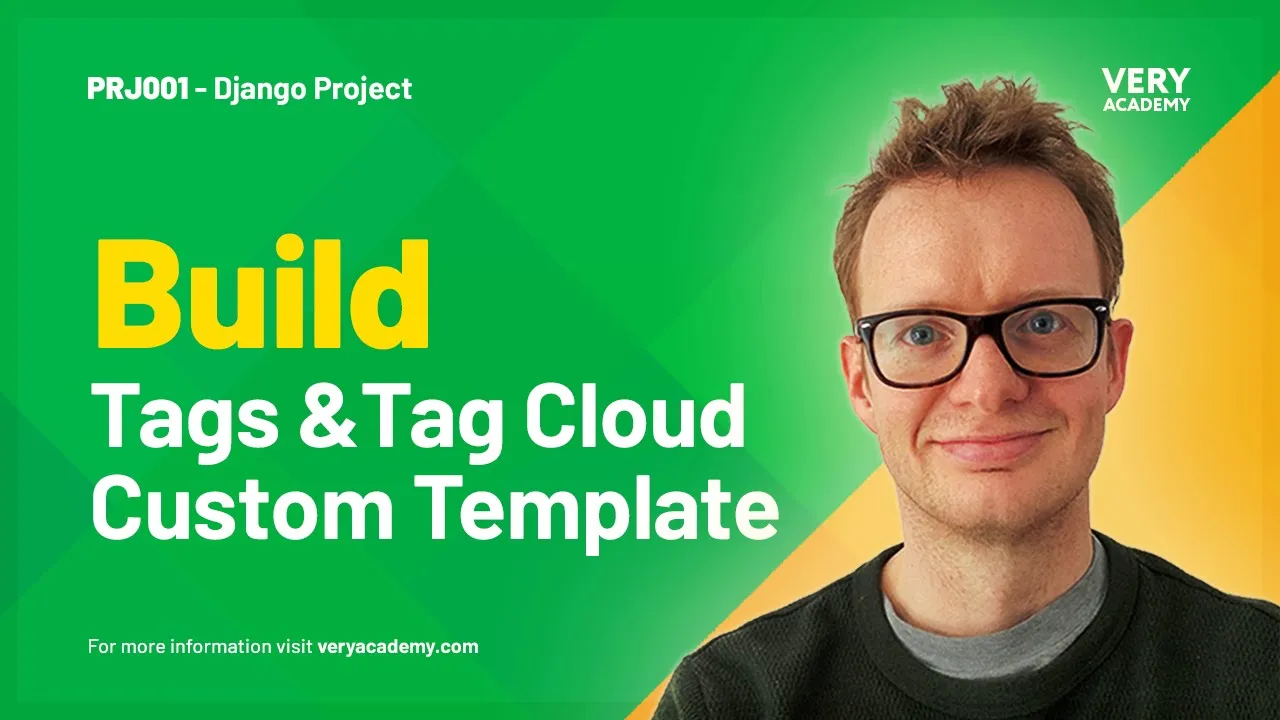 PRJ001 - Django Project

VERY ACADEMY

Build
Tags & Tag Cloud
Custom Template

For more information visit veryacademy.com